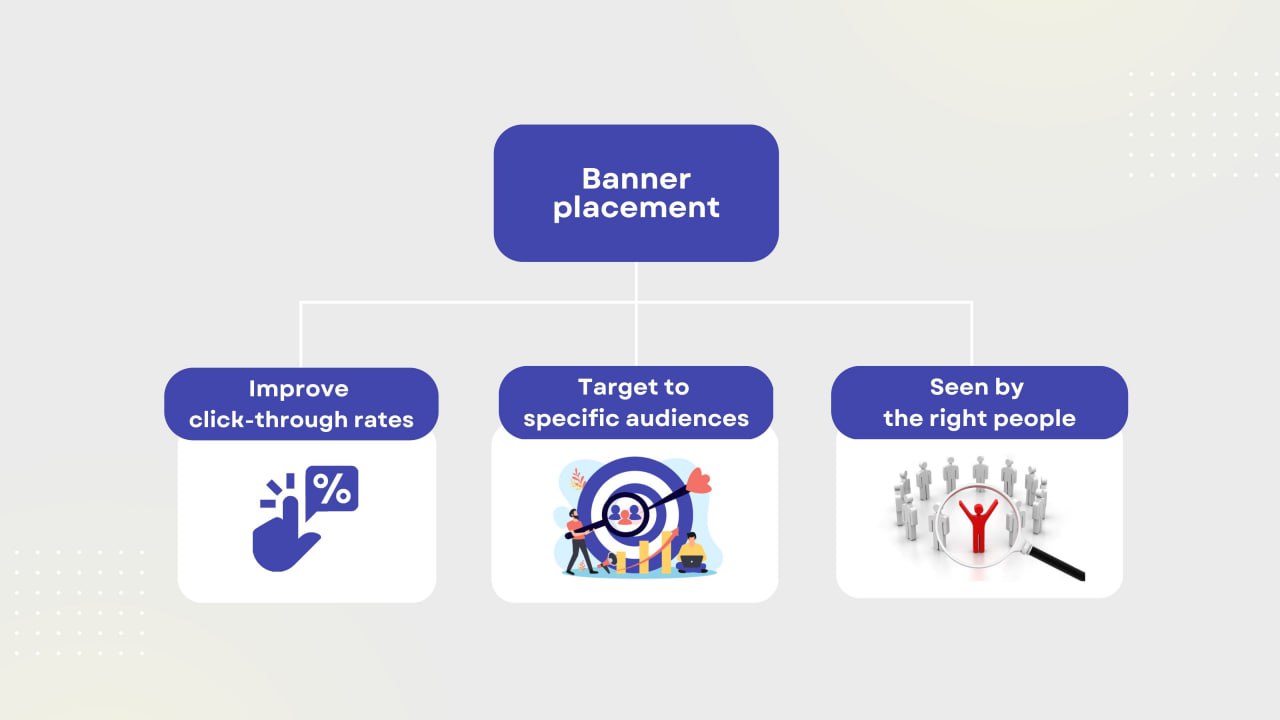 Banner placement

Improve click-through rates

%

Target to specific audiences

Seen by the right people